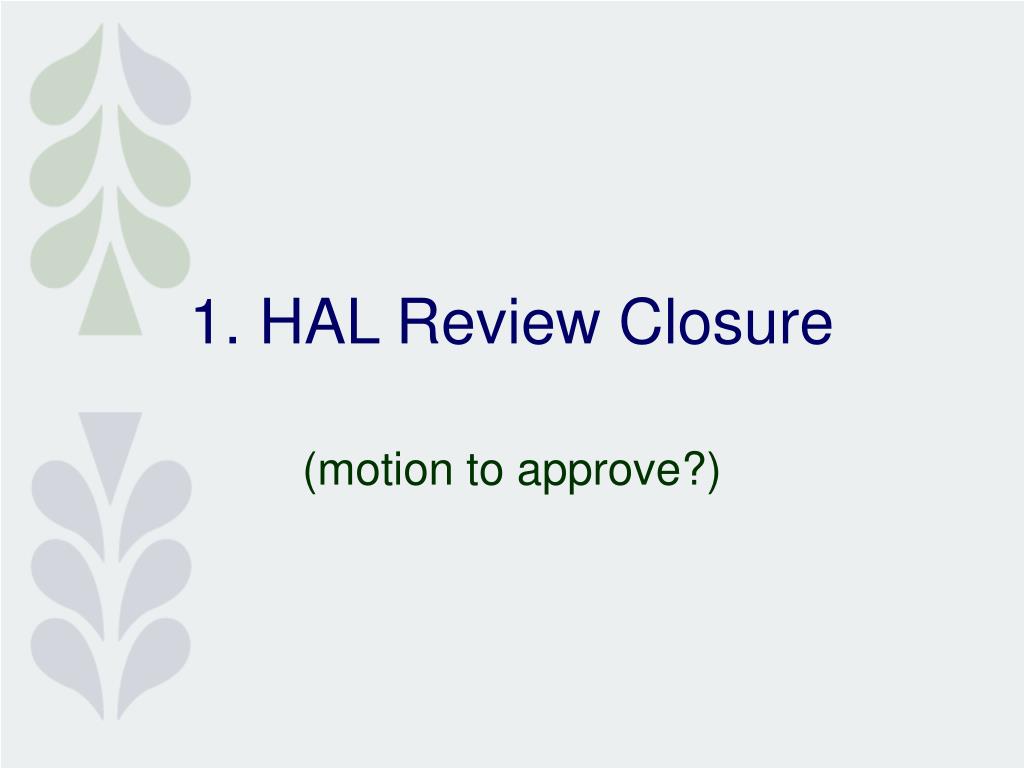 1. HAL Review Closure

(motion to approve?)